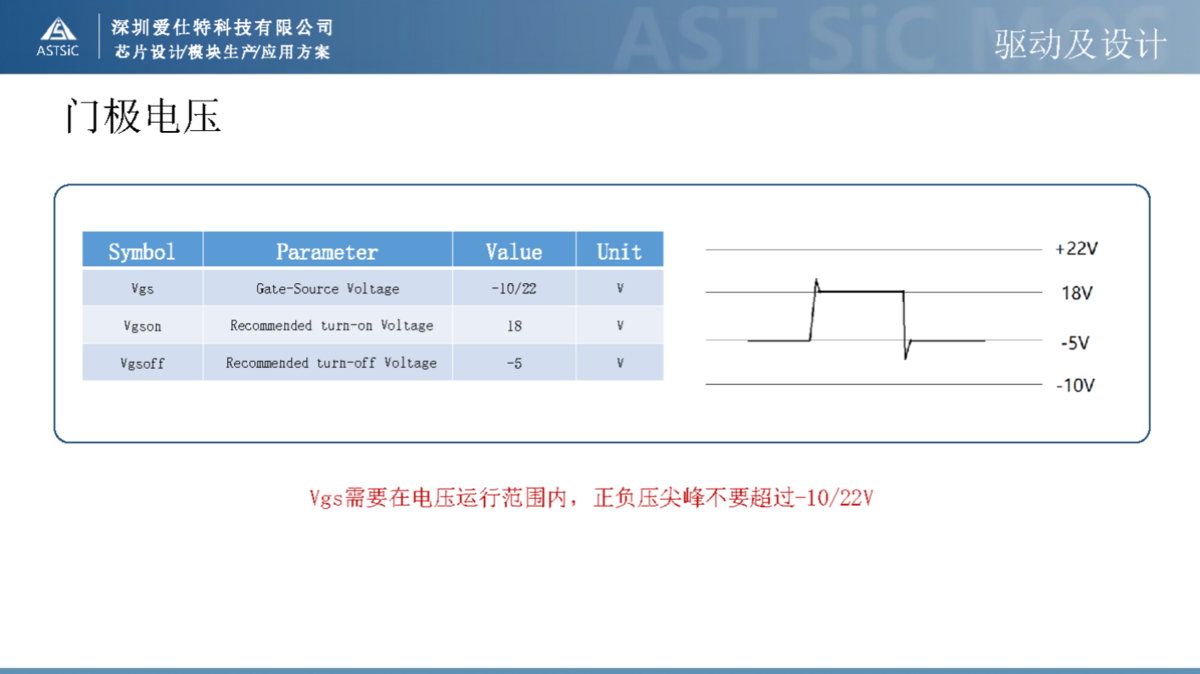 ASTSiC

深圳爱仕特科技有限公司
芯片设计/模块生产/应用方案

AST SiC MOS

驱动及设计

门极电压

| Symbol | Parameter | Value | Unit |
|---|---|---|---|
| Vgs | Gate-Source Voltage | -10/22 | V |
| Vgson | Recommended turn-on Voltage | 18 | V |
| Vgsoff | Recommended turn-off Voltage | -5 | V |

+22V
18V
-5V
-10V

Vgs需要在电压运行范围内，正负压尖峰不要超过-10/22V